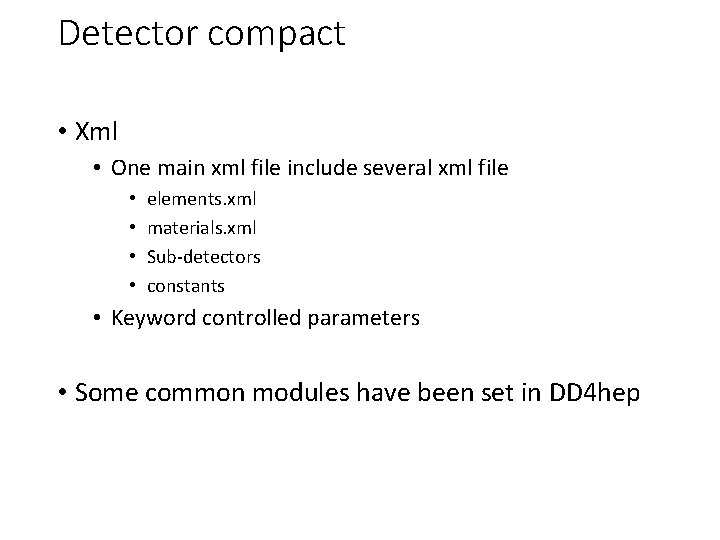 Detector compact

• Xml
  • One main xml file include several xml file
    • elements.xml
    • materials.xml
    • Sub-detectors
    • constants
  • Keyword controlled parameters

• Some common modules have been set in DD4hep